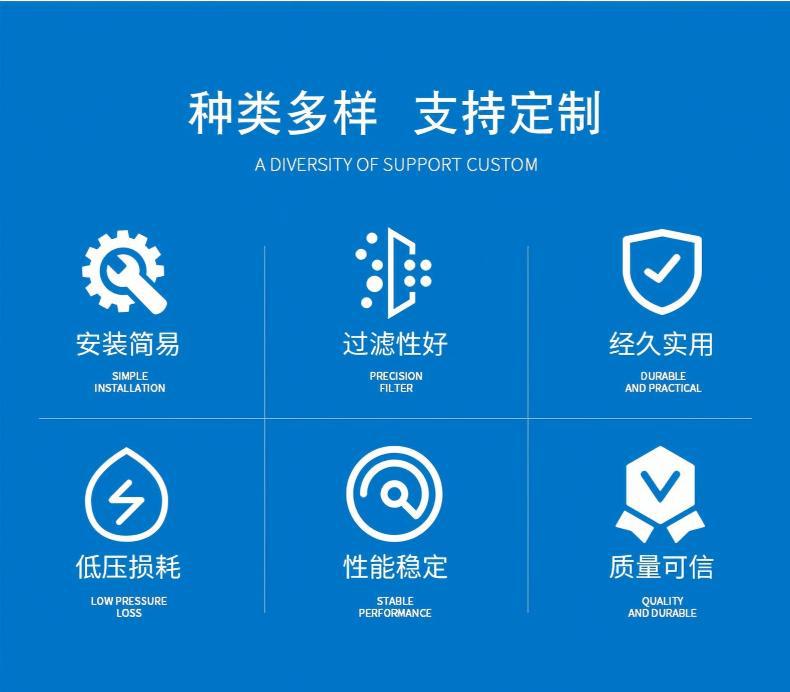 种类多样 支持定制

A DIVERSITY OF SUPPORT CUSTOM

安装简易

SIMPLE INSTALLATION

过滤性好

PRECISION FILTER

经久实用

DURABLE AND PRACTICAL

低压损耗

LOW PRESSURE LOSS

性能稳定

STABLE PERFORMANCE

质量可信

QUALITY AND DURABLE